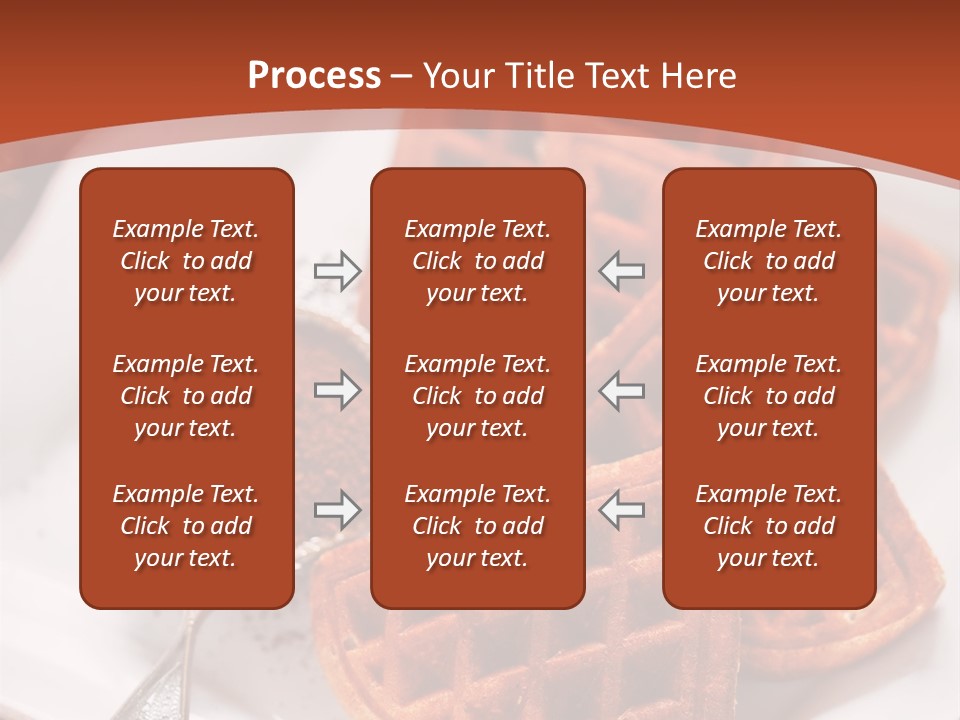 Process – Your Title Text Here

Example Text. Click to add your text.

Example Text. Click to add your text.

Example Text. Click to add your text.

Example Text. Click to add your text.

Example Text. Click to add your text.

Example Text. Click to add your text.

Example Text. Click to add your text.

Example Text. Click to add your text.

Example Text. Click to add your text.